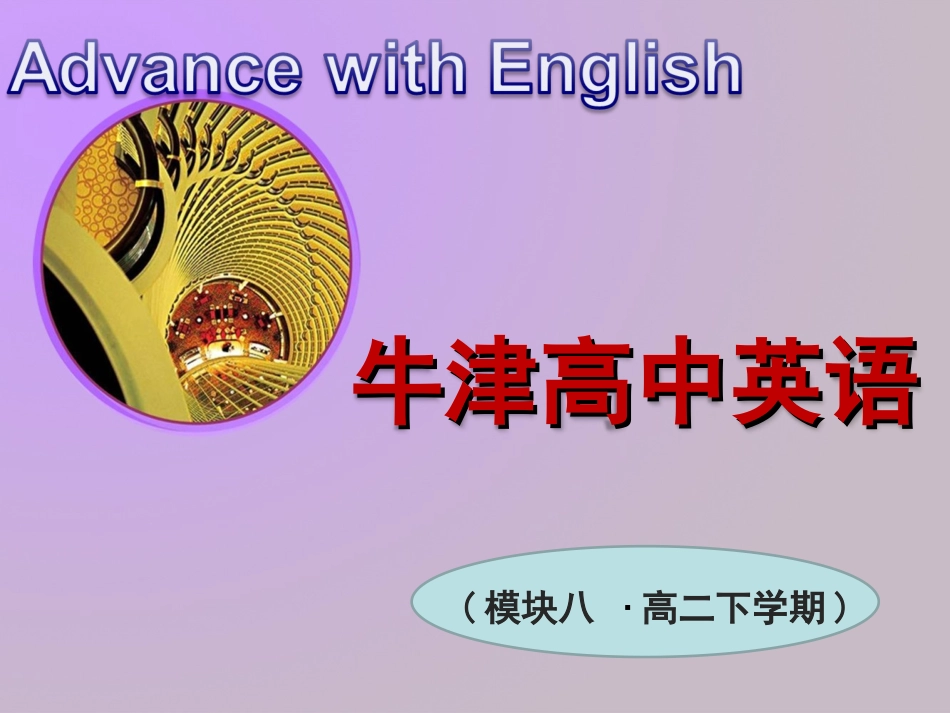 Advance with English

牛津高中英语

（模块八 ·高二下学期）